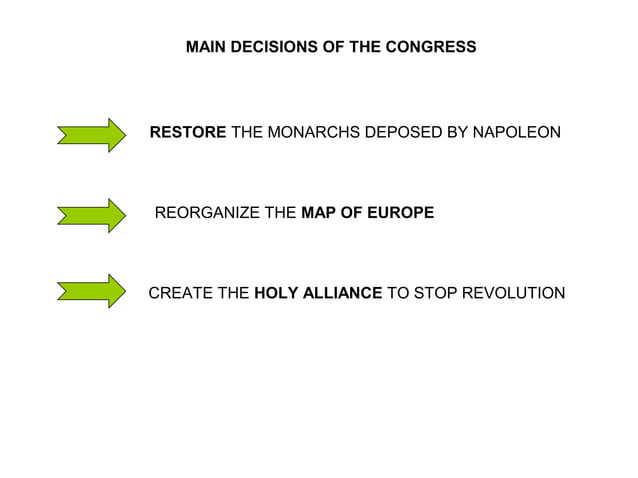 MAIN DECISIONS OF THE CONGRESS

RESTORE THE MONARCHS DEPOSED BY NAPOLEON

REORGANIZE THE MAP OF EUROPE

CREATE THE HOLY ALLIANCE TO STOP REVOLUTION